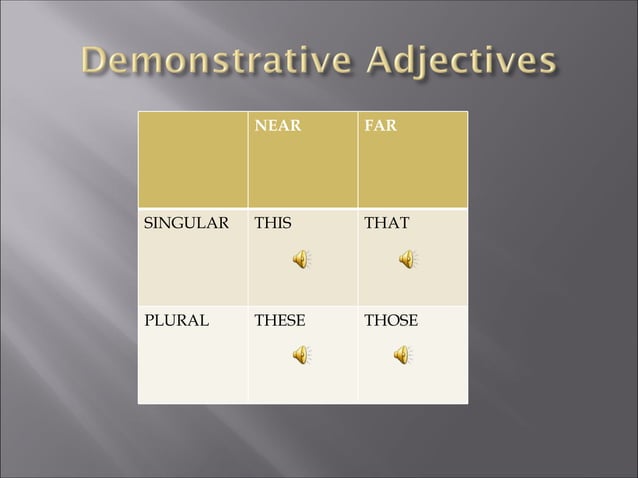 Demonstrative Adjectives

| | NEAR | FAR |
|---|---|---|
| SINGULAR | THIS | THAT |
| PLURAL | THESE | THOSE |